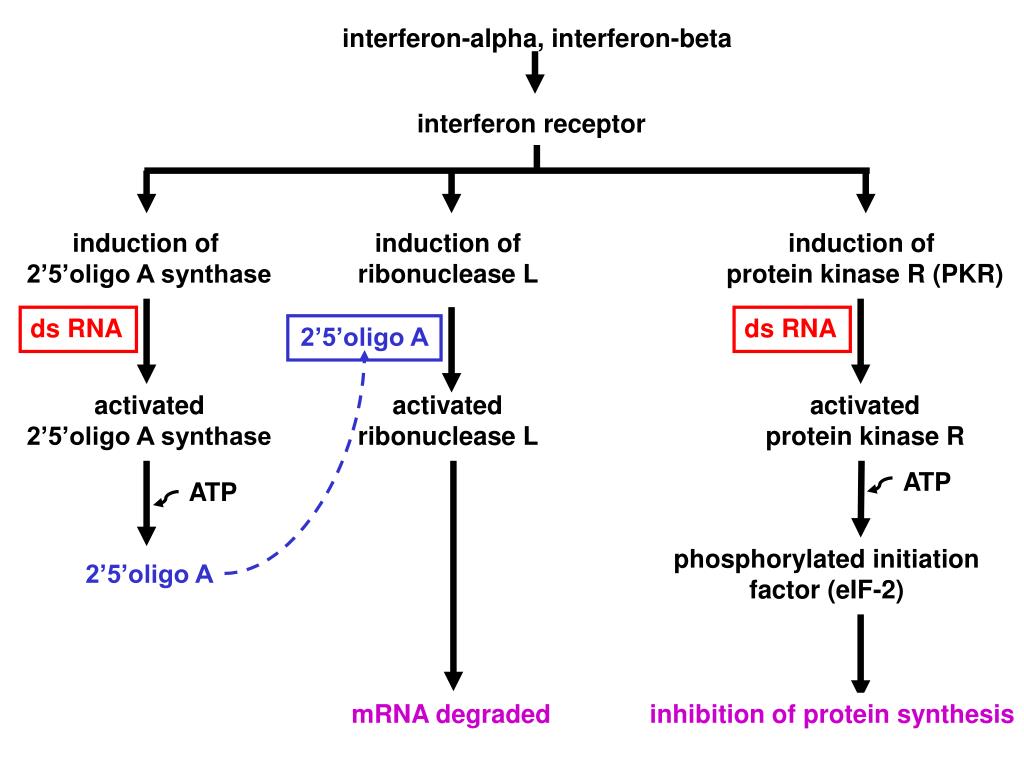 interferon-alpha, interferon-beta

interferon receptor

induction of
2’5’oligo A synthase

ds RNA

activated
2’5’oligo A synthase

ATP

2’5’oligo A

induction of
ribonuclease L

2’5’oligo A

activated
ribonuclease L

mRNA degraded

induction of
protein kinase R (PKR)

ds RNA

activated
protein kinase R

ATP

phosphorylated initiation
factor (eIF-2)

inhibition of protein synthesis